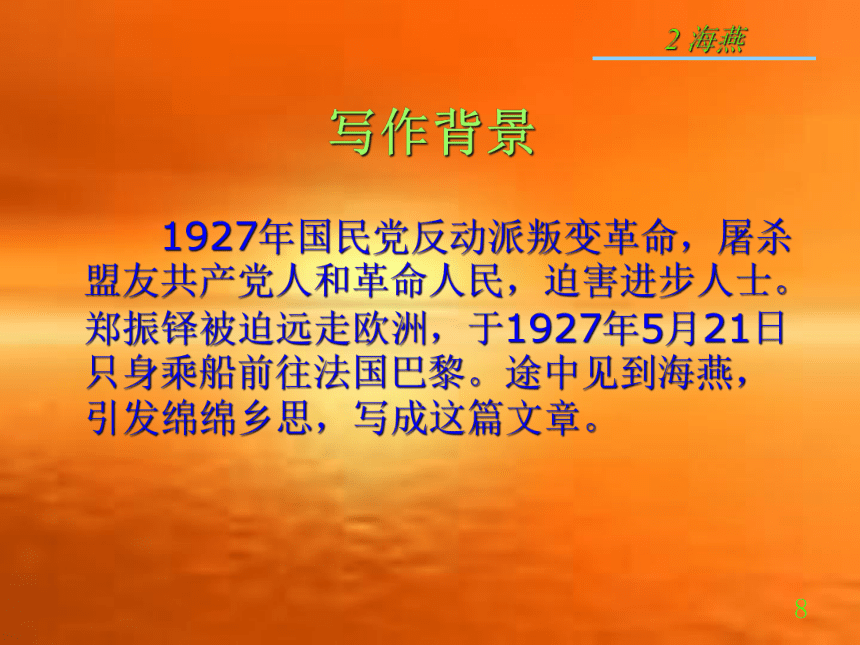 2 海燕

写作背景

1927年国民党反动派叛变革命，屠杀盟友共产党人和革命人民，迫害进步人士。郑振铎被迫远走欧洲，于1927年5月21日只身乘船前往法国巴黎。途中见到海燕，引发绵绵乡思，写成这篇文章。

8